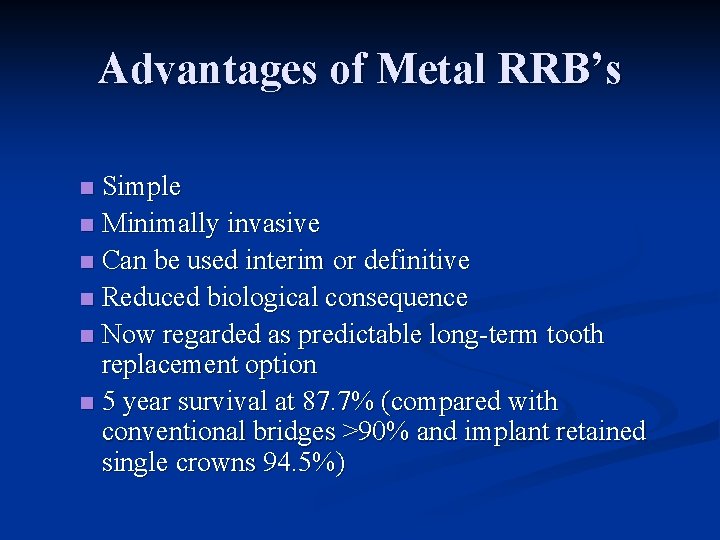 Advantages of Metal RRB’s

- Simple
- Minimally invasive
- Can be used interim or definitive
- Reduced biological consequence
- Now regarded as predictable long-term tooth replacement option
- 5 year survival at 87.7% (compared with conventional bridges >90% and implant retained single crowns 94.5%)